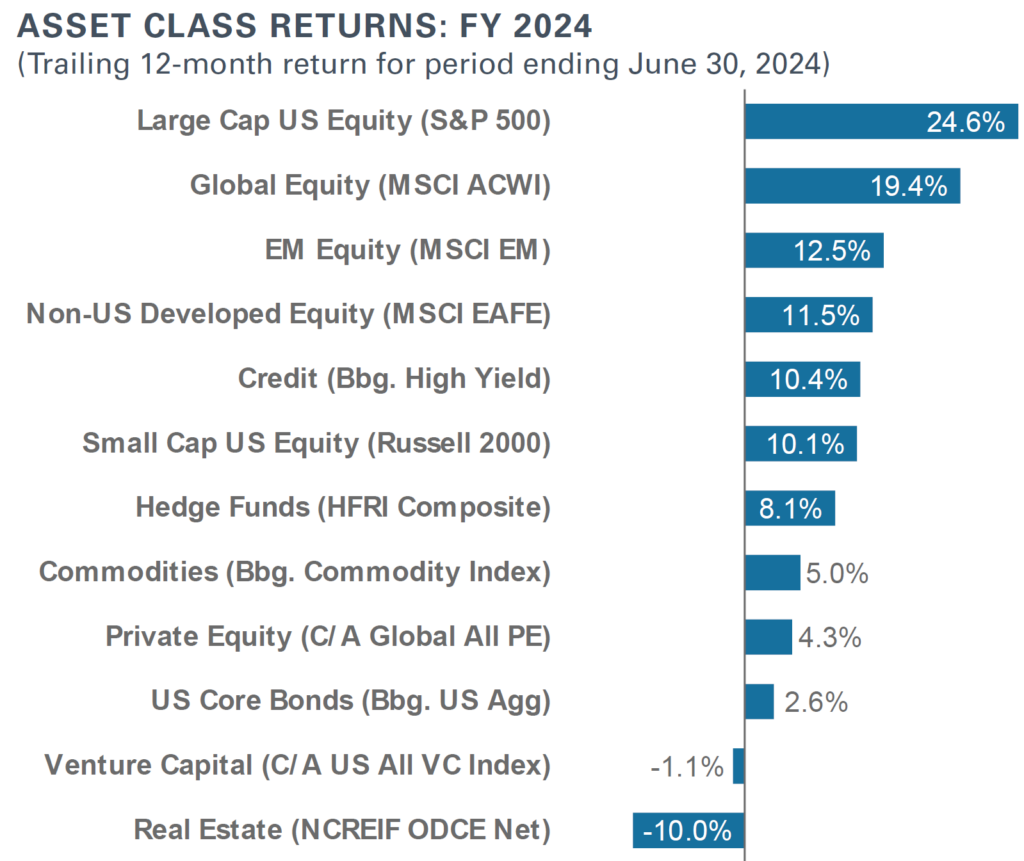 ASSET CLASS RETURNS: FY 2024
(Trailing 12-month return for period ending June 30, 2024)

Large Cap US Equity (S&P 500) 24.6%
Global Equity (MSCI ACWI) 19.4%
EM Equity (MSCI EM) 12.5%
Non-US Developed Equity (MSCI EAFE) 11.5%
Credit (Bbg. High Yield) 10.4%
Small Cap US Equity (Russell 2000) 10.1%
Hedge Funds (HFRI Composite) 8.1%
Commodities (Bbg. Commodity Index) 5.0%
Private Equity (C/A Global All PE) 4.3%
US Core Bonds (Bbg. US Agg) 2.6%
Venture Capital (C/A US All VC Index) -1.1%
Real Estate (NCREIF ODCE Net) -10.0%